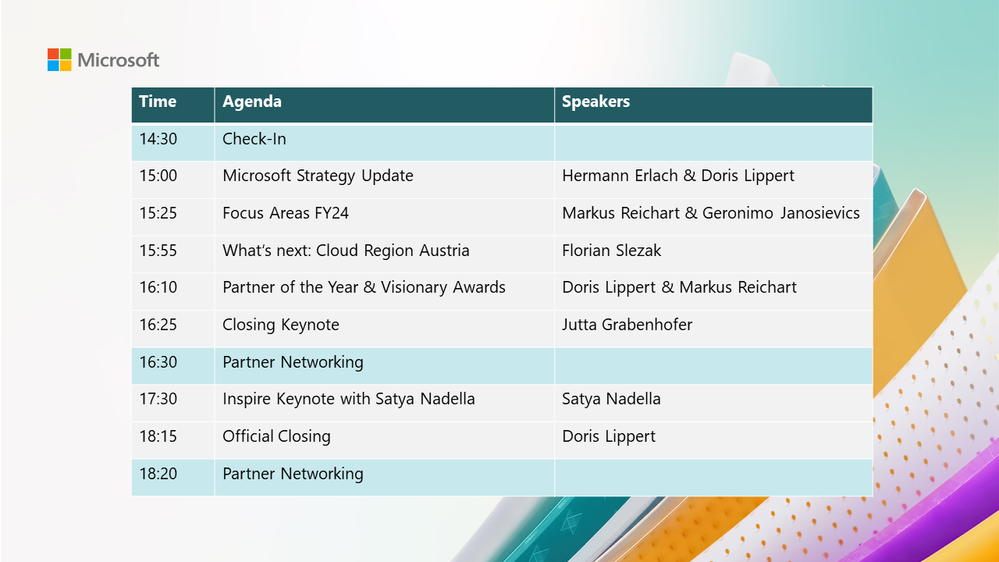 Microsoft

| Time | Agenda | Speakers |
|---|---|---|
| 14:30 | Check-In | |
| 15:00 | Microsoft Strategy Update | Hermann Erlach & Doris Lippert |
| 15:25 | Focus Areas FY24 | Markus Reichart & Geronimo Janosievics |
| 15:55 | What's next: Cloud Region Austria | Florian Slezak |
| 16:10 | Partner of the Year & Visionary Awards | Doris Lippert & Markus Reichart |
| 16:25 | Closing Keynote | Jutta Grabenhofer |
| 16:30 | Partner Networking | |
| 17:30 | Inspire Keynote with Satya Nadella | Satya Nadella |
| 18:15 | Official Closing | Doris Lippert |
| 18:20 | Partner Networking | |